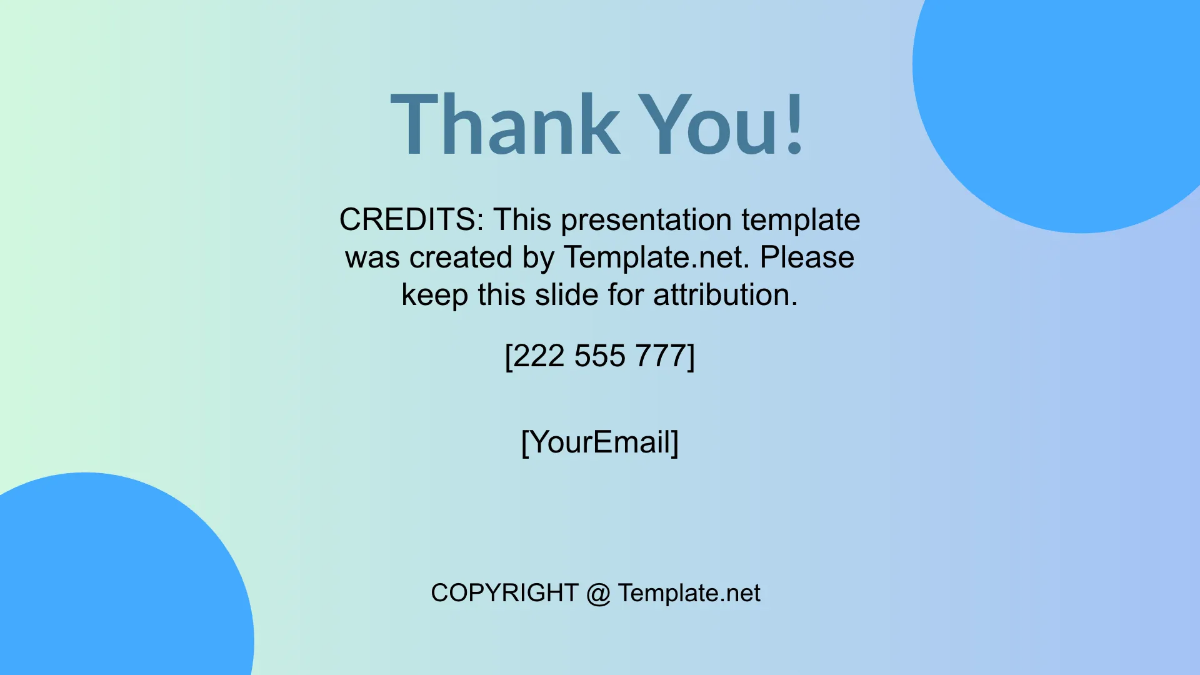 Thank You!

CREDITS: This presentation template was created by Template.net. Please keep this slide for attribution.

[222 555 777]

[YourEmail]

COPYRIGHT @ Template.net